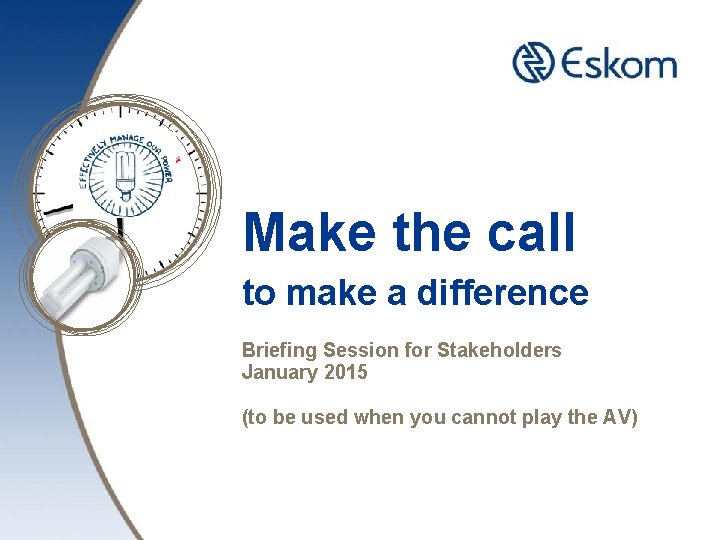 Eskom

EFFECTIVELY MANAGE OUR POWER

Make the call

to make a difference

Briefing Session for Stakeholders
January 2015

(to be used when you cannot play the AV)